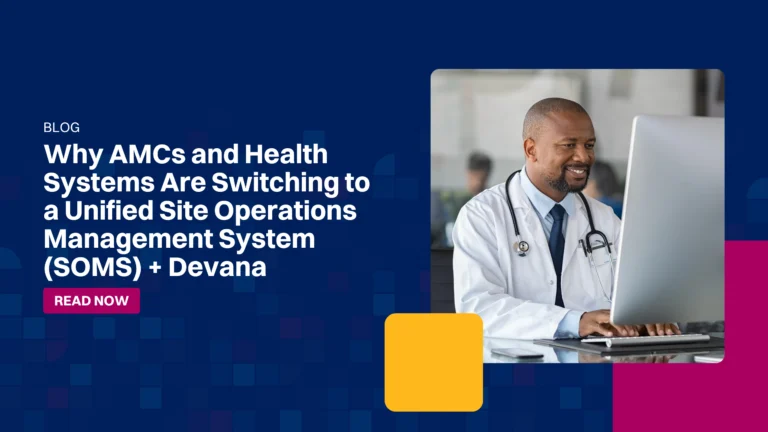 BLOG

Why AMCs and Health Systems Are Switching to a Unified Site Operations Management System (SOMS) + Devana

READ NOW